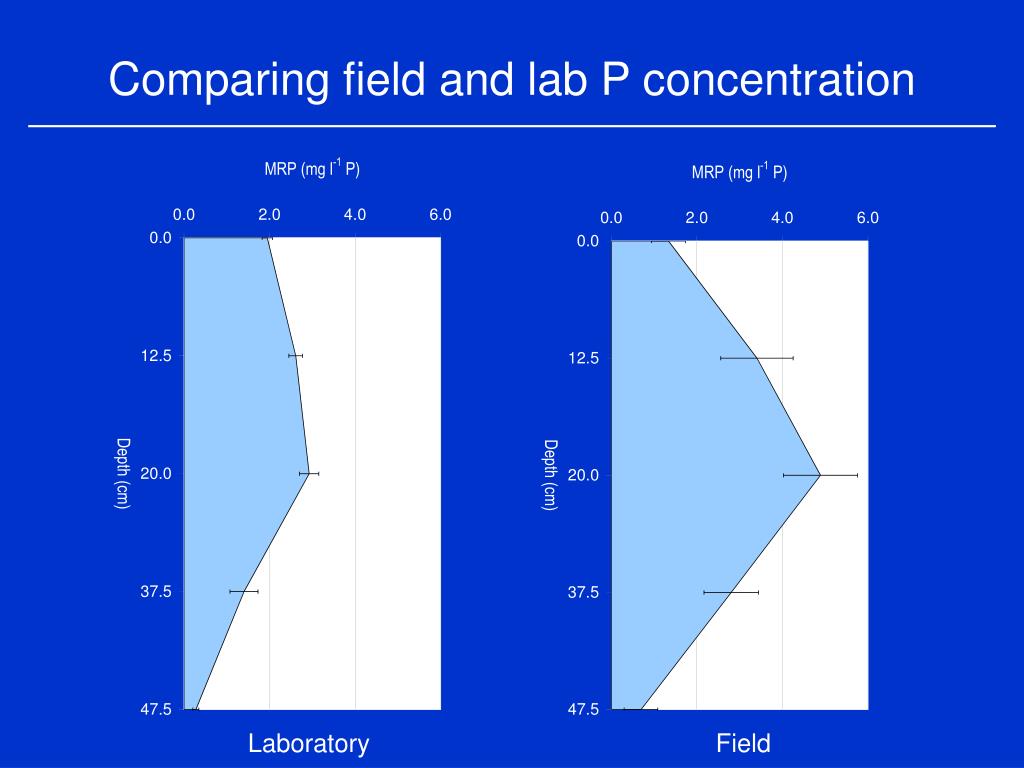 Comparing field and lab P concentration

MRP (mg $l^{-1}$ P)

0.0
2.0
4.0
6.0

0.0
12.5
20.0
37.5
47.5

Depth (cm)

Laboratory

MRP (mg $l^{-1}$ P)

0.0
2.0
4.0
6.0

0.0
12.5
20.0
37.5
47.5

Depth (cm)

Field